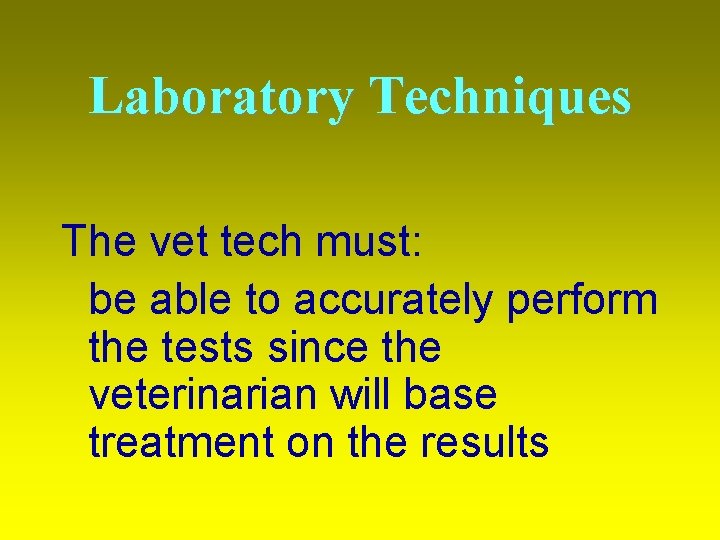 Laboratory Techniques

The vet tech must:

be able to accurately perform the tests since the veterinarian will base treatment on the results